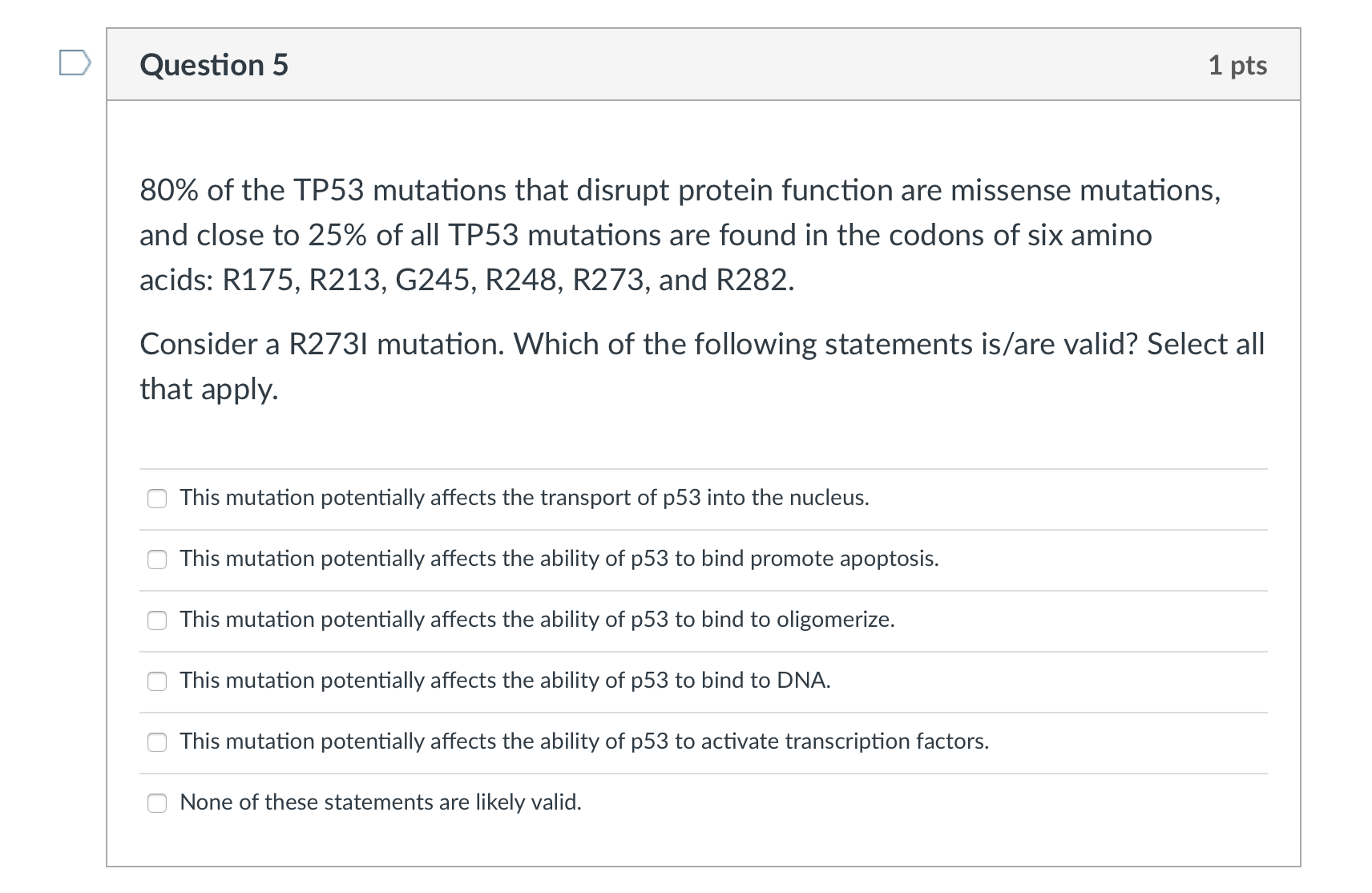 Question 5

1 pts

80% of the TP53 mutations that disrupt protein function are missense mutations, and close to 25% of all TP53 mutations are found in the codons of six amino acids: R175, R213, G245, R248, R273, and R282.

Consider a R273I mutation. Which of the following statements is/are valid? Select all that apply.

This mutation potentially affects the transport of p53 into the nucleus.

This mutation potentially affects the ability of p53 to bind promote apoptosis.

This mutation potentially affects the ability of p53 to bind to oligomerize.

This mutation potentially affects the ability of p53 to bind to DNA.

This mutation potentially affects the ability of p53 to activate transcription factors.

None of these statements are likely valid.